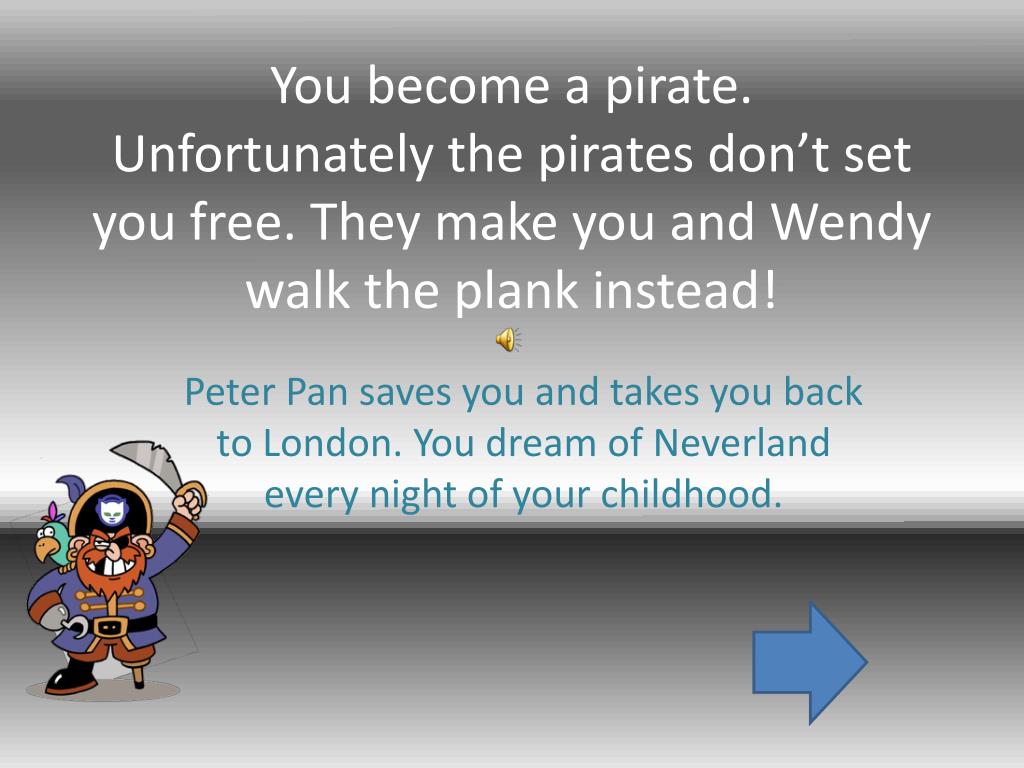 You become a pirate. Unfortunately the pirates don’t set you free. They make you and Wendy walk the plank instead!

Peter Pan saves you and takes you back to London. You dream of Neverland every night of your childhood.